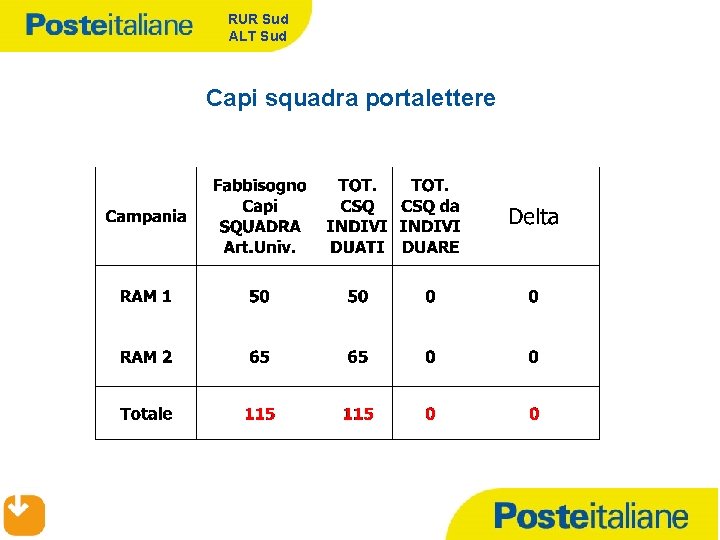 Posteitaliane

RUR Sud
ALT Sud

Capi squadra portalettere

| Campania | Fabbisogno Capi SQUADRA Art.Univ. | TOT. CSQ INDIVIDUATI | TOT. CSQ da INDIVIDUARE | Delta |
|---|---|---|---|---|
| RAM 1 | 50 | 50 | 0 | 0 |
| RAM 2 | 65 | 65 | 0 | 0 |
| Totale | 115 | 115 | 0 | 0 |

Posteitaliane